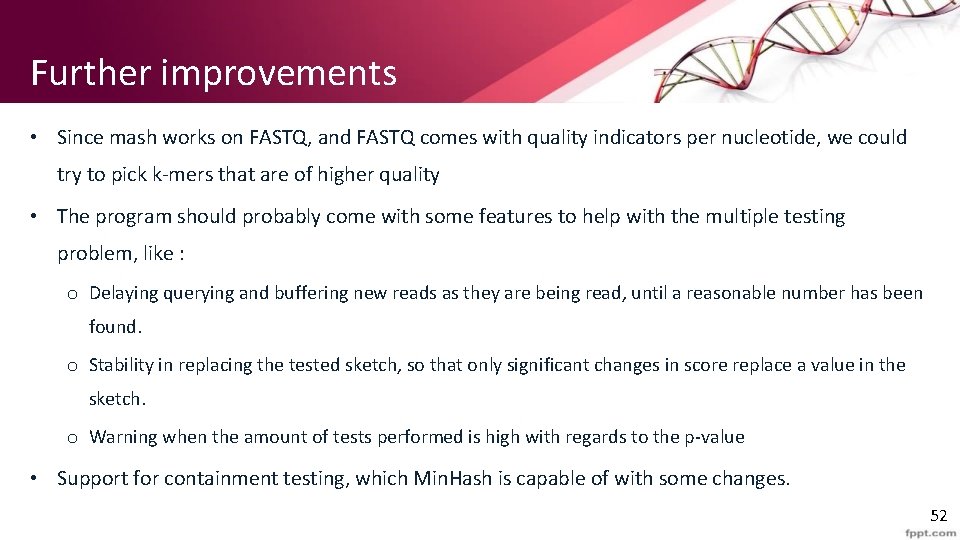 Further improvements

• Since mash works on FASTQ, and FASTQ comes with quality indicators per nucleotide, we could try to pick k-mers that are of higher quality

• The program should probably come with some features to help with the multiple testing problem, like :

o Delaying querying and buffering new reads as they are being read, until a reasonable number has been found.

o Stability in replacing the tested sketch, so that only significant changes in score replace a value in the sketch.

o Warning when the amount of tests performed is high with regards to the p-value

• Support for containment testing, which MinHash is capable of with some changes.

52

fppt.com